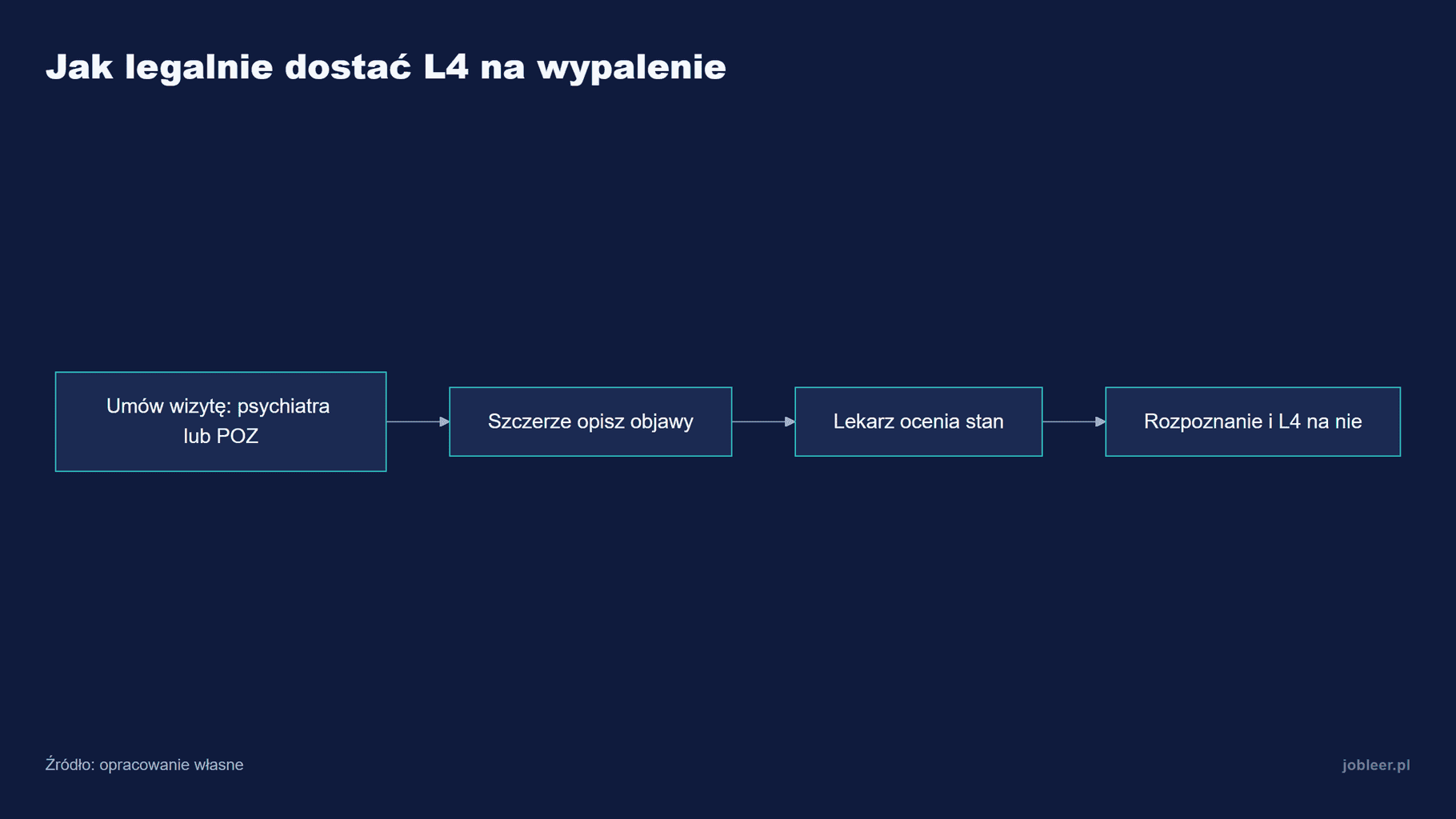 Jak legalnie dostać L4 na wypalenie

Umów wizytę: psychiatra lub POZ

Szczerze opisz objawy

Lekarz ocenia stan

Rozpoznanie i L4 na nie

Źródło: opracowanie własne

jobleer.pl